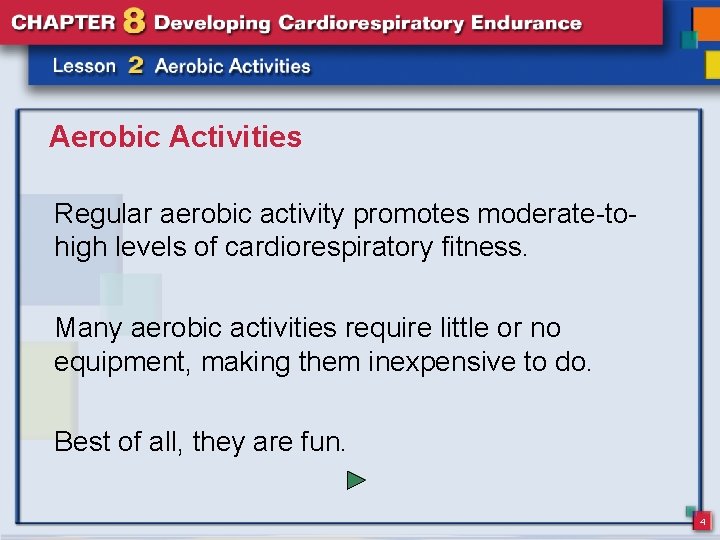 CHAPTER 8 Developing Cardiorespiratory Endurance

Lesson 2 Aerobic Activities

Aerobic Activities

Regular aerobic activity promotes moderate-to-high levels of cardiorespiratory fitness.

Many aerobic activities require little or no equipment, making them inexpensive to do.

Best of all, they are fun.

4